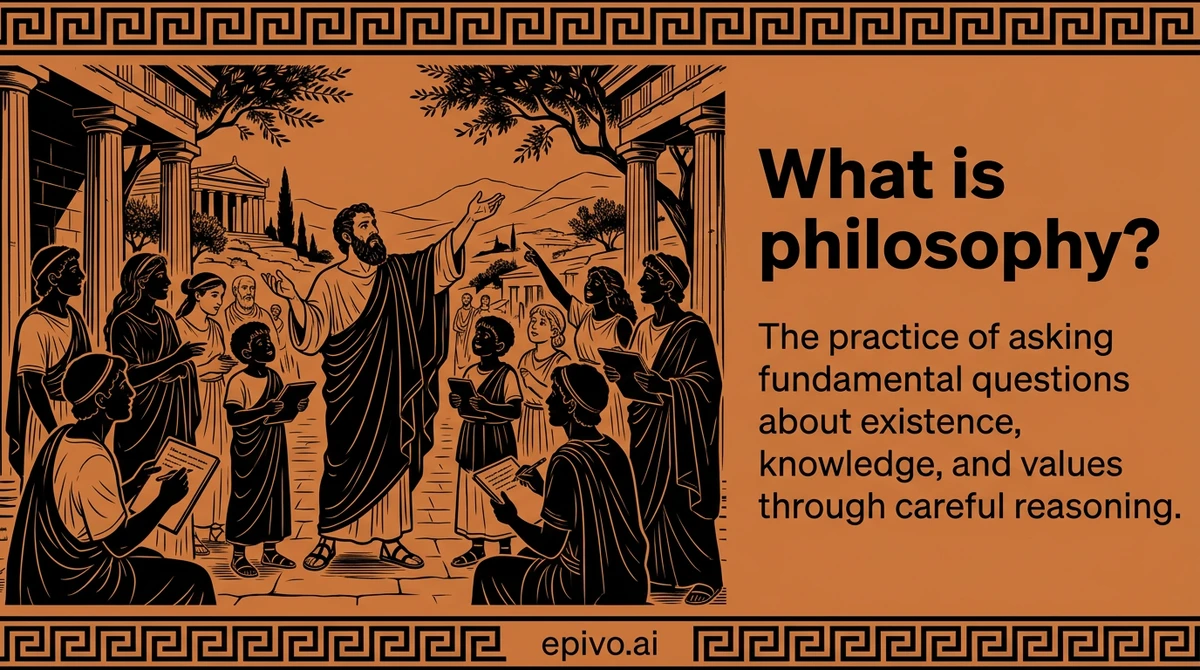 What is philosophy?

The practice of asking fundamental questions about existence, knowledge, and values through careful reasoning.

epivo.ai